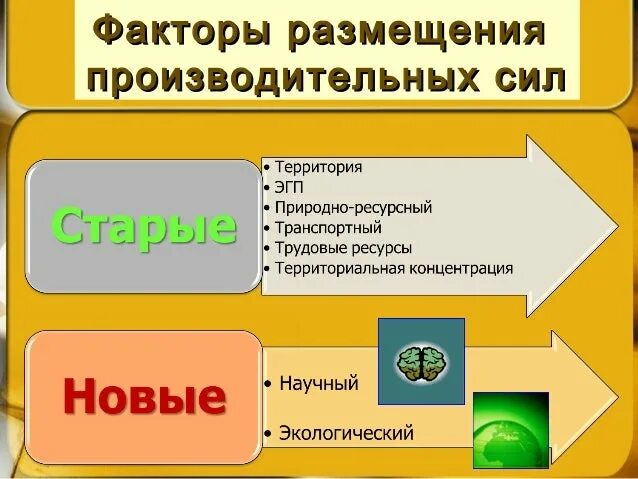 Факторы размещения производительных сил

Старые

• Территория
• ЭГП
• Природно-ресурсный
• Транспортный
• Трудовые ресурсы
• Территориальная концентрация

Новые

• Научный
• Экологический